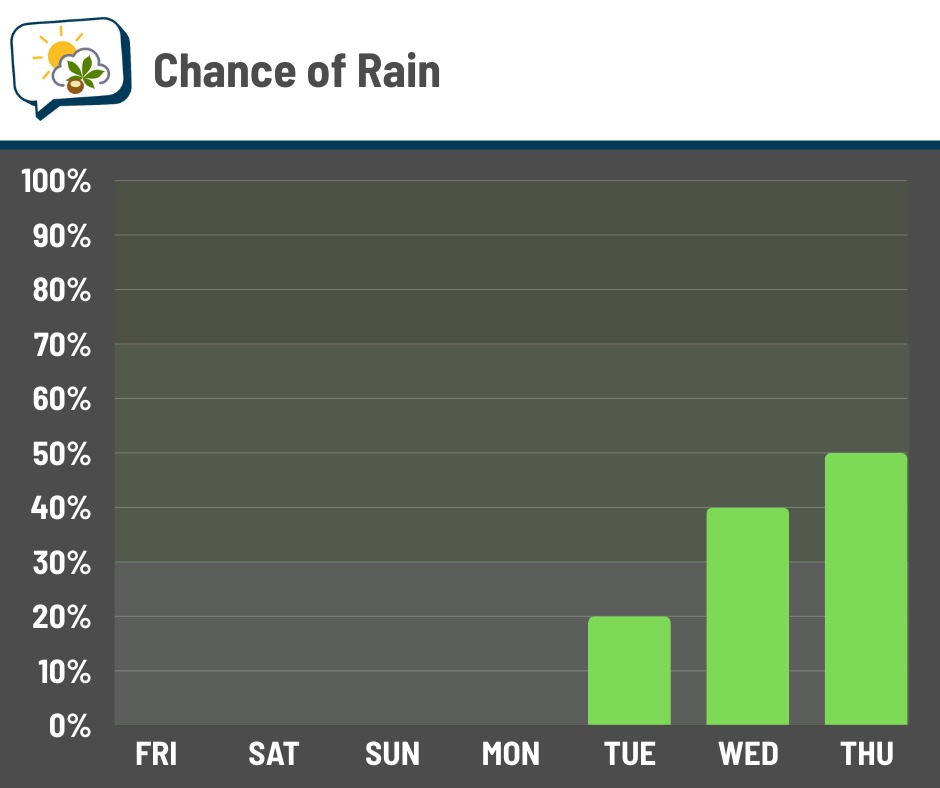 Chance of Rain

100%
90%
80%
70%
60%
50%
40%
30%
20%
10%
0%

FRI SAT SUN MON TUE WED THU